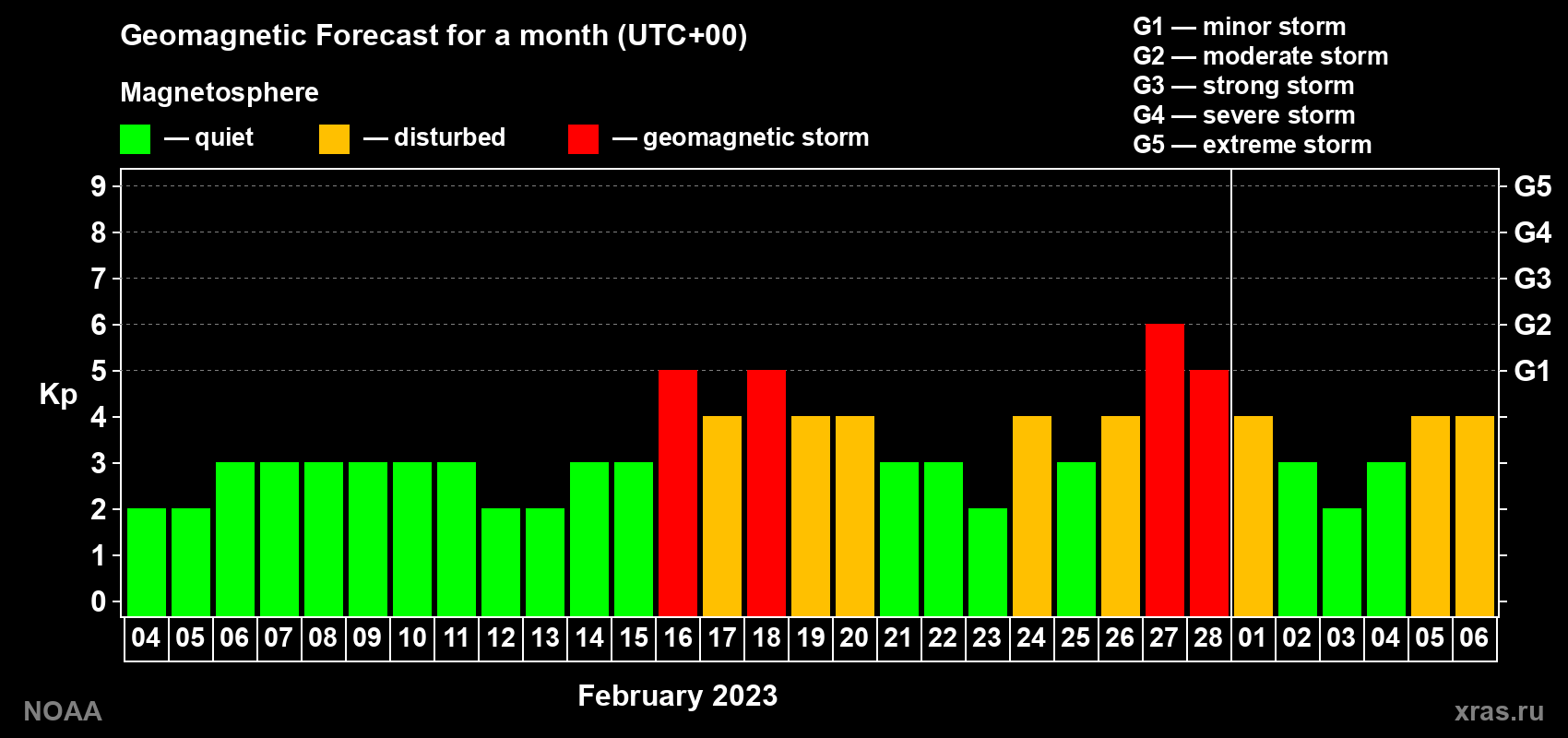 Geomagnetic Forecast for a month (UTC+00)

Magnetosphere

— quiet — disturbed — geomagnetic storm

G1 — minor storm
G2 — moderate storm
G3 — strong storm
G4 — severe storm
G5 — extreme storm

Kp

9
8
7
6
5
4
3
2
1
0

G5
G4
G3
G2
G1

04 05 06 07 08 09 10 11 12 13 14 15 16 17 18 19 20 21 22 23 24 25 26 27 28 01 02 03 04 05 06

February 2023

NOAA

xras.ru